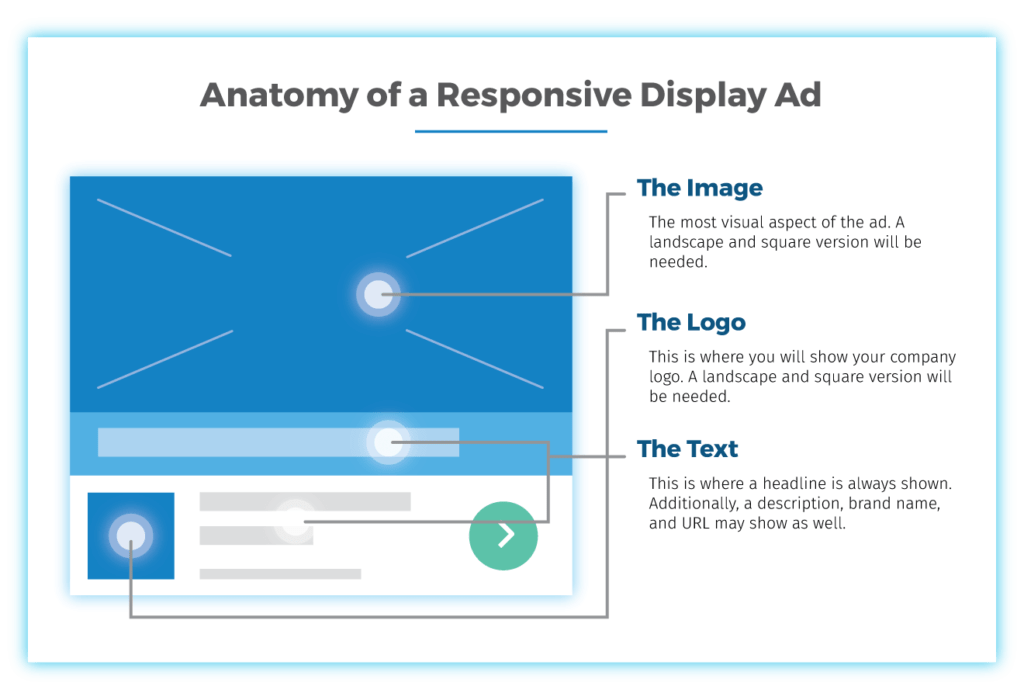 Anatomy of a Responsive Display Ad

The Image

The most visual aspect of the ad. A landscape and square version will be needed.

The Logo

This is where you will show your company logo. A landscape and square version will be needed.

The Text

This is where a headline is always shown. Additionally, a description, brand name, and URL may show as well.